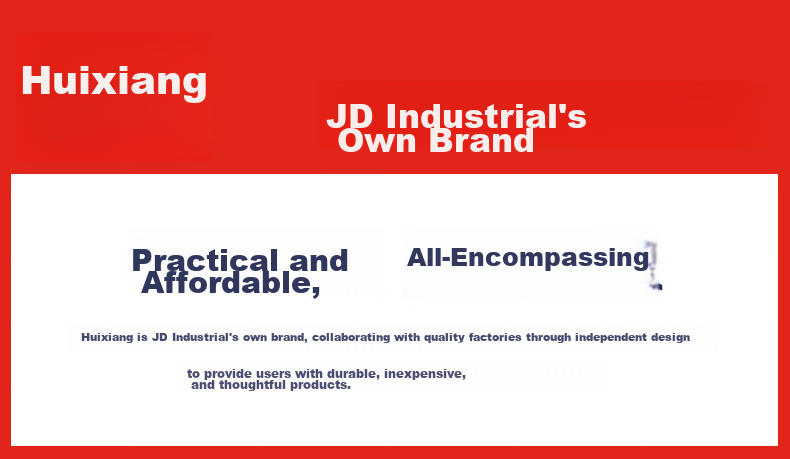 Huixiang

JD Industrial's Own Brand

Practical and Affordable,

All-Encompassing

Huixiang is JD Industrial's own brand, collaborating with quality factories through independent design

to provide users with durable, inexpensive, and thoughtful products.